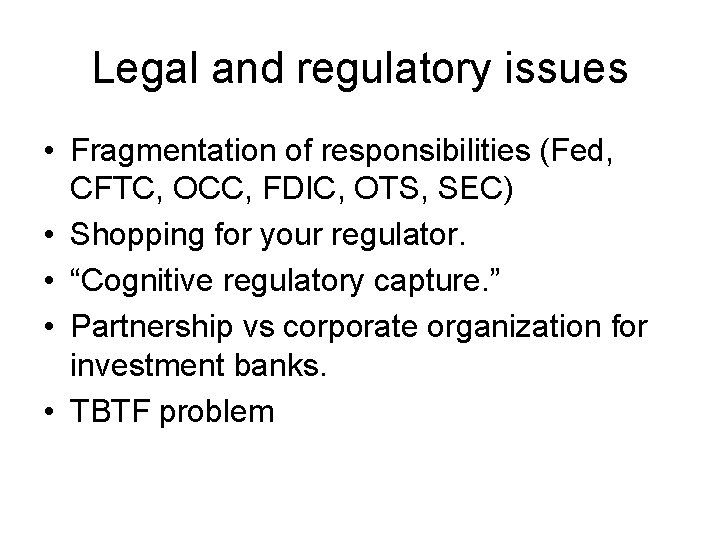 Legal and regulatory issues

• Fragmentation of responsibilities (Fed, CFTC, OCC, FDIC, OTS, SEC)
• Shopping for your regulator.
• “Cognitive regulatory capture.”
• Partnership vs corporate organization for investment banks.
• TBTF problem